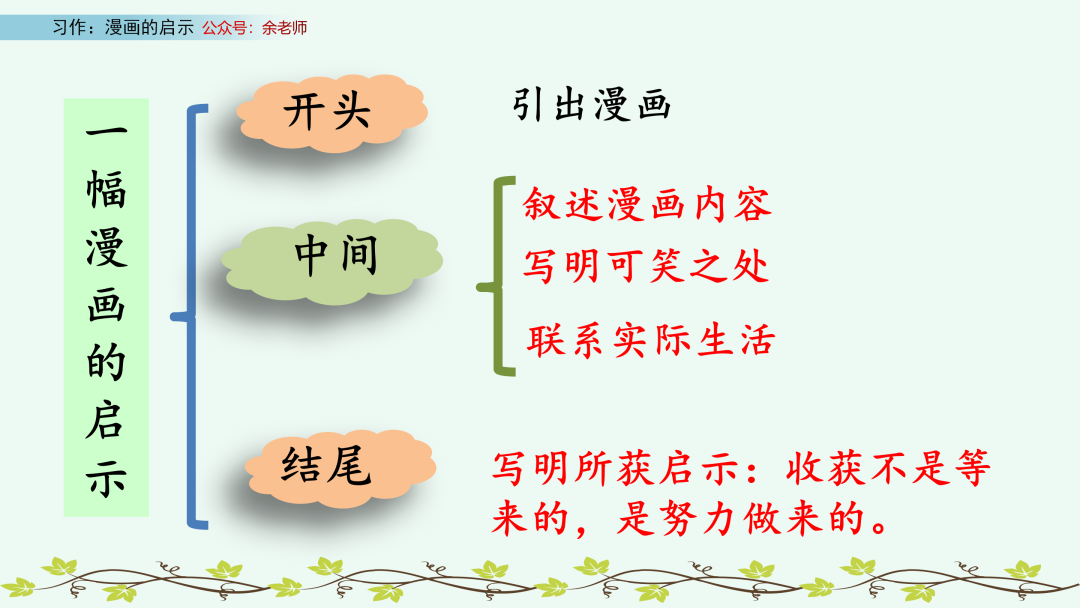 习作：漫画的启示 公众号：余老师

一幅漫画的启示

开头

引出漫画

中间

叙述漫画内容

写明可笑之处

联系实际生活

结尾

写明所获启示：收获不是等来的，是努力做来的。